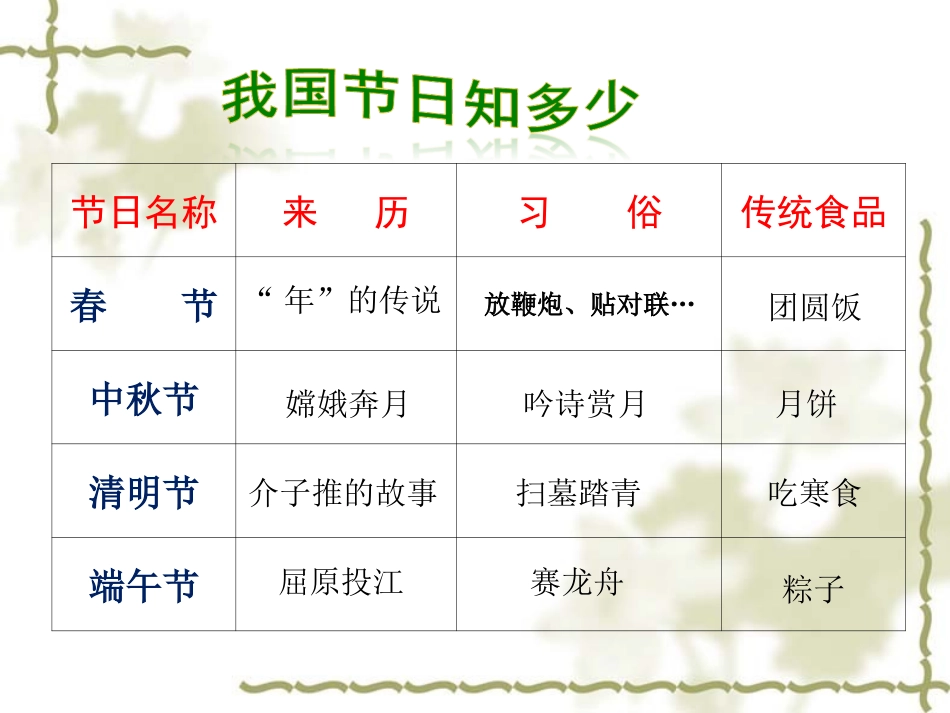 我国节日知多少

| 节日名称 | 来　历 | 习　俗 | 传统食品 |
|---|---|---|---|
| 春　节 | “年”的传说 | 放鞭炮、贴对联… | 团圆饭 |
| 中秋节 | 嫦娥奔月 | 吟诗赏月 | 月饼 |
| 清明节 | 介子推的故事 | 扫墓踏青 | 吃寒食 |
| 端午节 | 屈原投江 | 赛龙舟 | 粽子 |